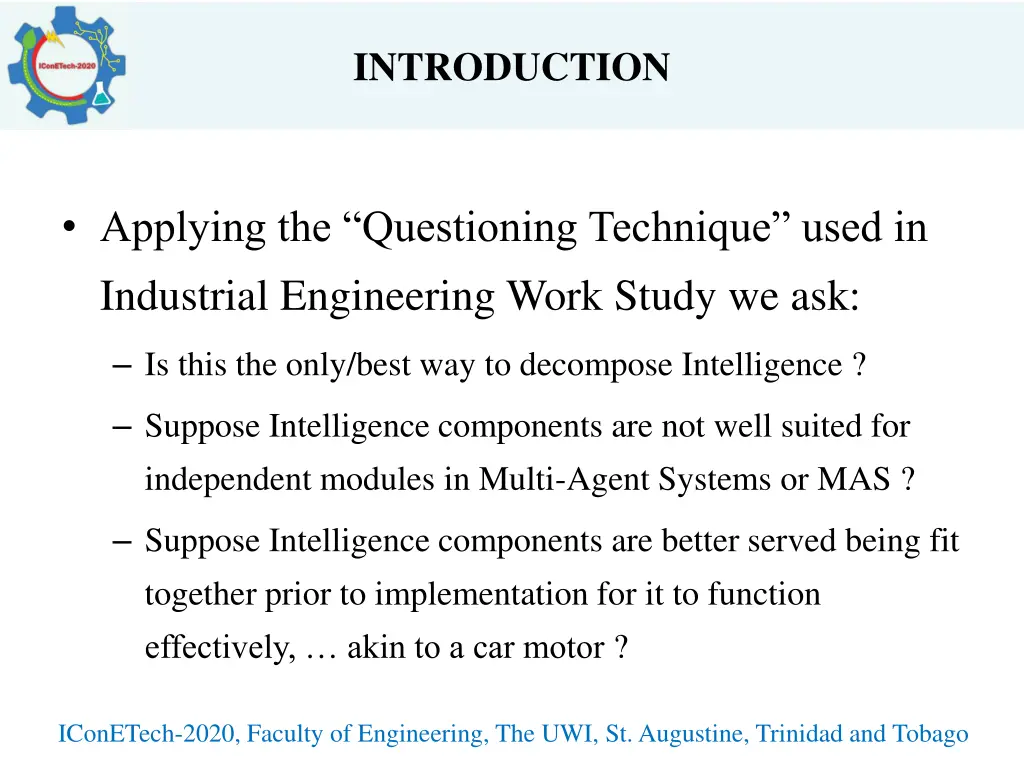 IConETech-2020

INTRODUCTION

• Applying the “Questioning Technique” used in Industrial Engineering Work Study we ask:

– Is this the only/best way to decompose Intelligence ?

– Suppose Intelligence components are not well suited for independent modules in Multi-Agent Systems or MAS ?

– Suppose Intelligence components are better served being fit together prior to implementation for it to function effectively, … akin to a car motor ?

IConETech-2020, Faculty of Engineering, The UWI, St. Augustine, Trinidad and Tobago